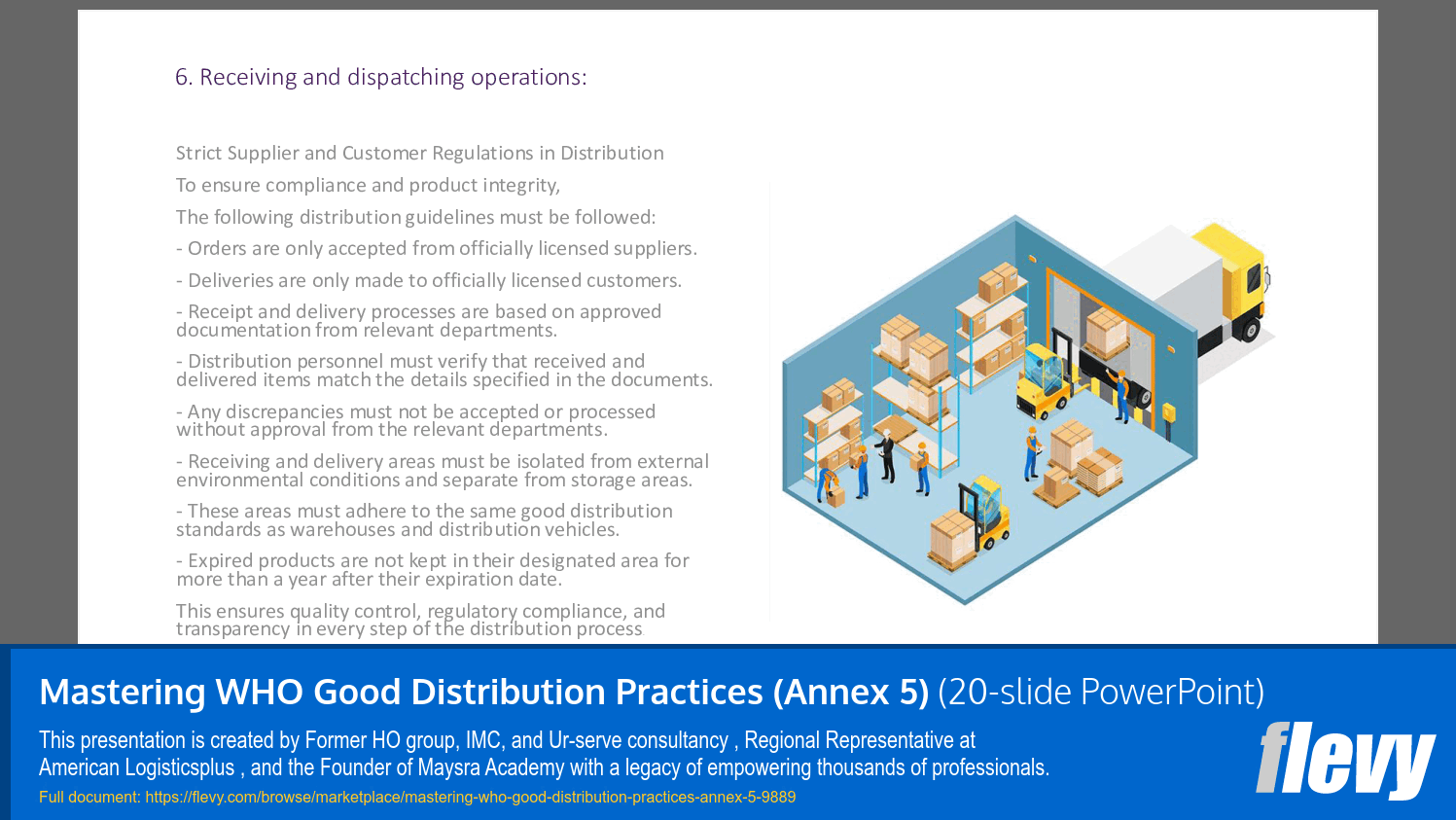 6. Receiving and dispatching operations:

Strict Supplier and Customer Regulations in Distribution

To ensure compliance and product integrity,

The following distribution guidelines must be followed:

- Orders are only accepted from officially licensed suppliers.

- Deliveries are only made to officially licensed customers.

- Receipt and delivery processes are based on approved documentation from relevant departments.

- Distribution personnel must verify that received and delivered items match the details specified in the documents.

- Any discrepancies must not be accepted or processed without approval from the relevant departments.

- Receiving and delivery areas must be isolated from external environmental conditions and separate from storage areas.

- These areas must adhere to the same good distribution standards as warehouses and distribution vehicles.

- Expired products are not kept in their designated area for more than a year after their expiration date.

This ensures quality control, regulatory compliance, and transparency in every step of the distribution process

Mastering WHO Good Distribution Practices (Annex 5) (20-slide PowerPoint)

This presentation is created by Former HO group, IMC, and Ur-serve consultancy , Regional Representative at American Logisticsplus , and the Founder of Maysra Academy with a legacy of empowering thousands of professionals.

Full document: https://flevy.com/browse/marketplace/mastering-who-good-distribution-practices-annex-5-9889

flevy